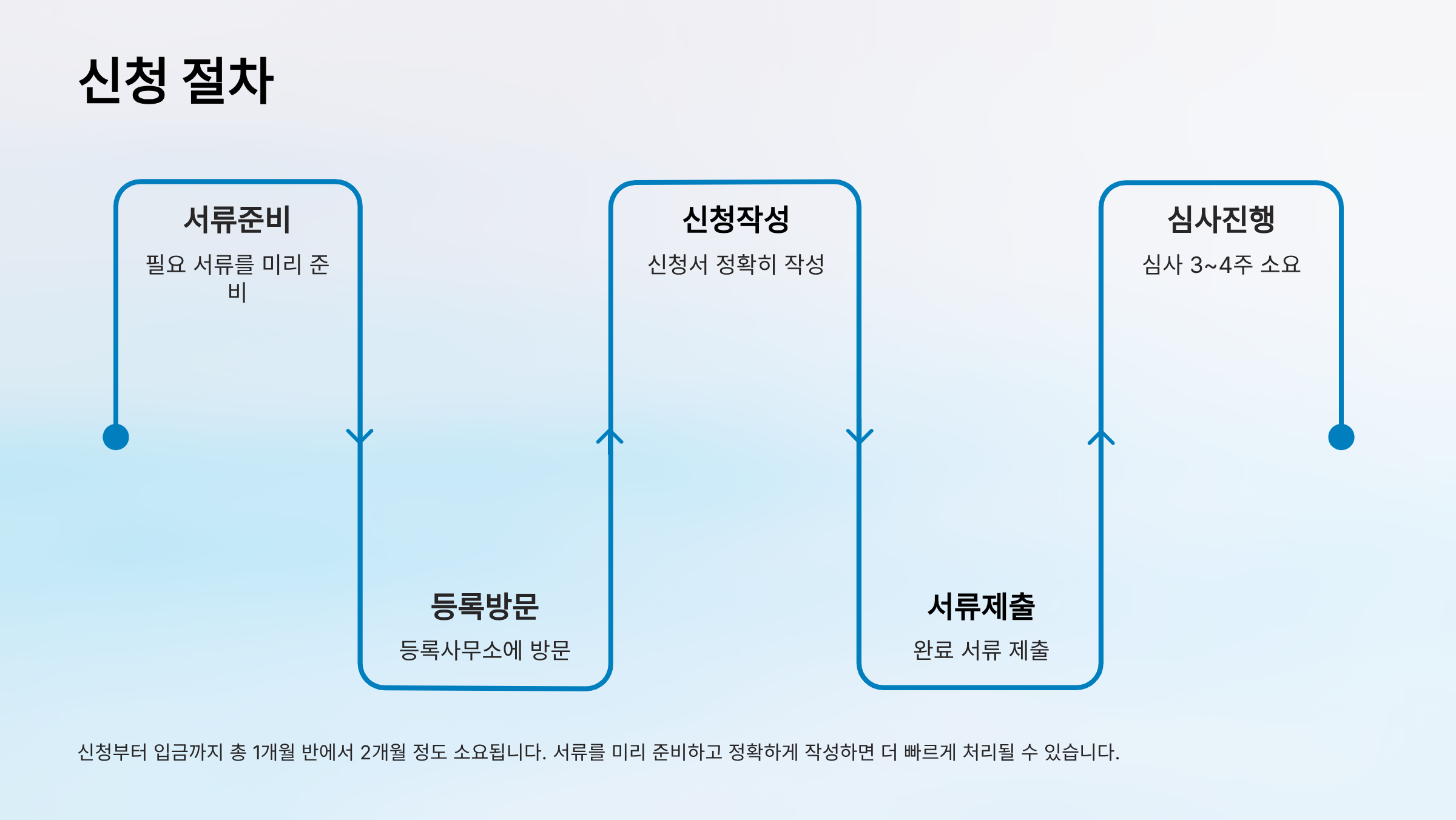 신청 절차

서류준비

필요 서류를 미리 준비

등록방문

등록사무소에 방문

신청작성

신청서 정확히 작성

서류제출

완료 서류 제출

심사진행

심사 3~4주 소요

신청부터 입금까지 총 1개월 반에서 2개월 정도 소요됩니다. 서류를 미리 준비하고 정확하게 작성하면 더 빠르게 처리될 수 있습니다.